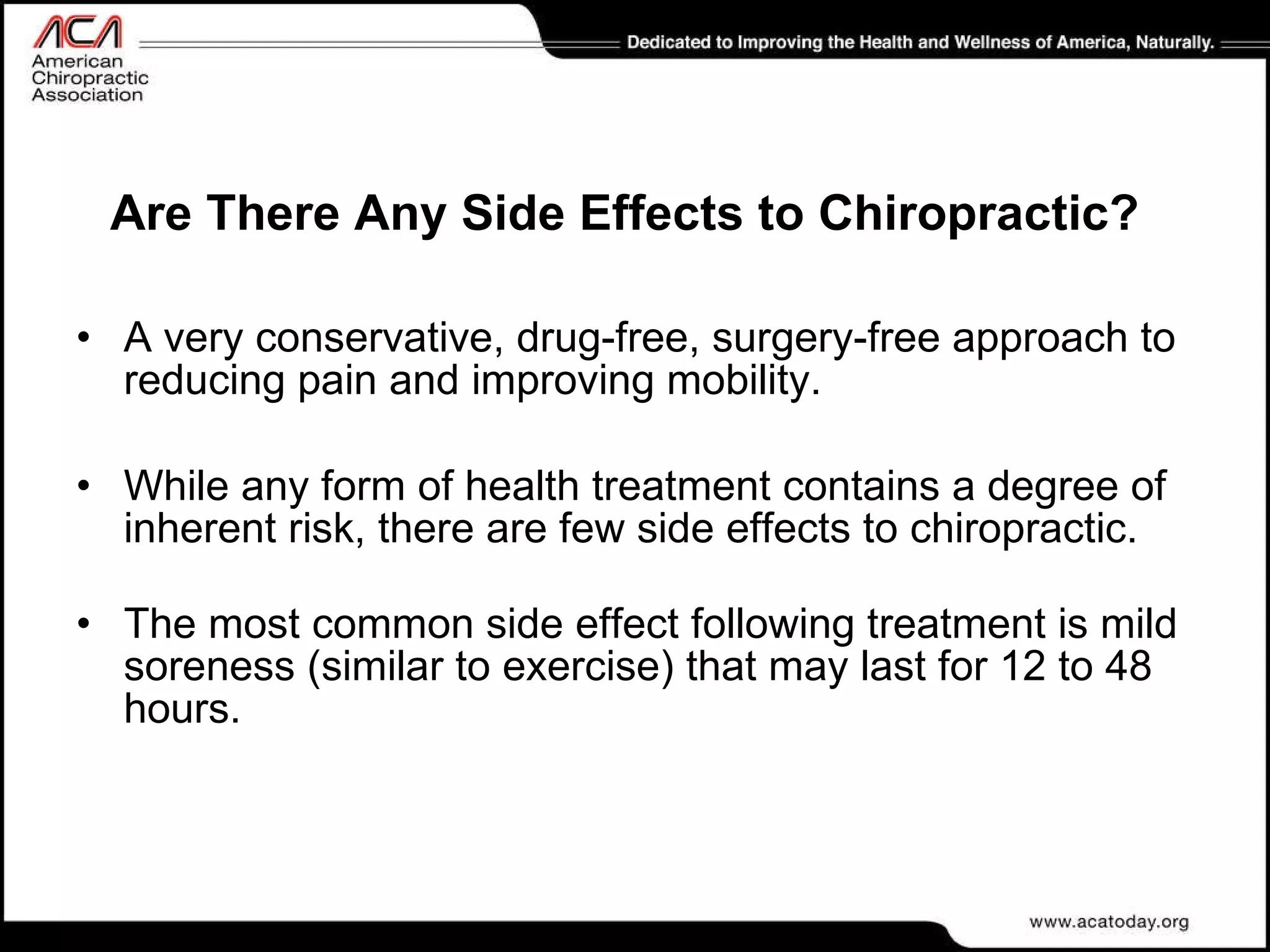 ACA
American Chiropractic Association

Dedicated to Improving the Health and Wellness of America, Naturally.

Are There Any Side Effects to Chiropractic?

• A very conservative, drug-free, surgery-free approach to reducing pain and improving mobility.

• While any form of health treatment contains a degree of inherent risk, there are few side effects to chiropractic.

• The most common side effect following treatment is mild soreness (similar to exercise) that may last for 12 to 48 hours.

www.acatoday.org